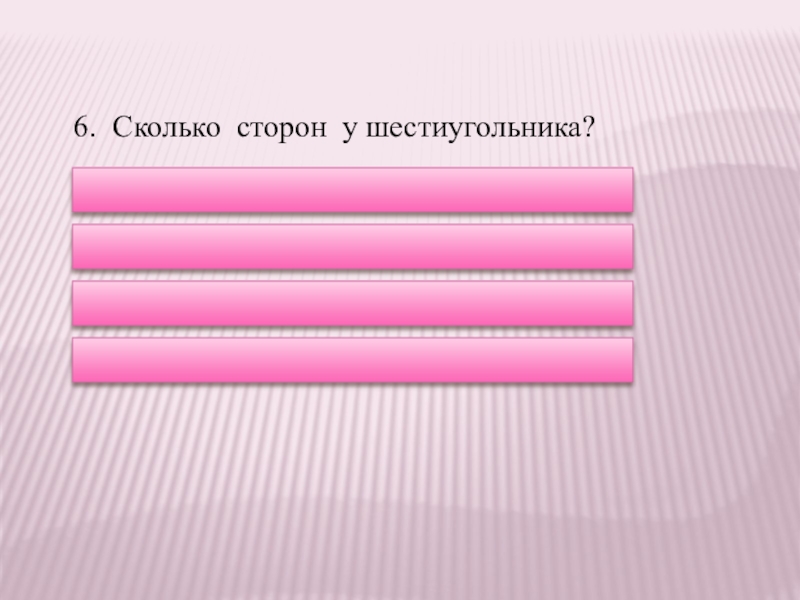 6. Сколько сторон у шестиугольника?